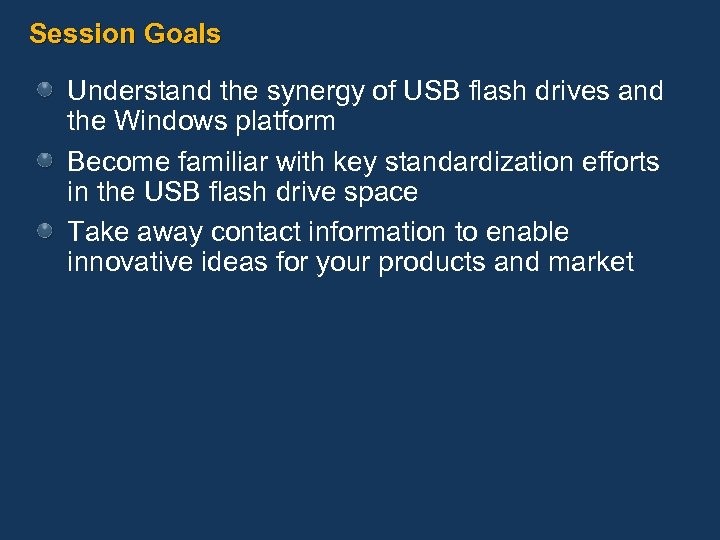 Session Goals

Understand the synergy of USB flash drives and the Windows platform

Become familiar with key standardization efforts in the USB flash drive space

Take away contact information to enable innovative ideas for your products and market